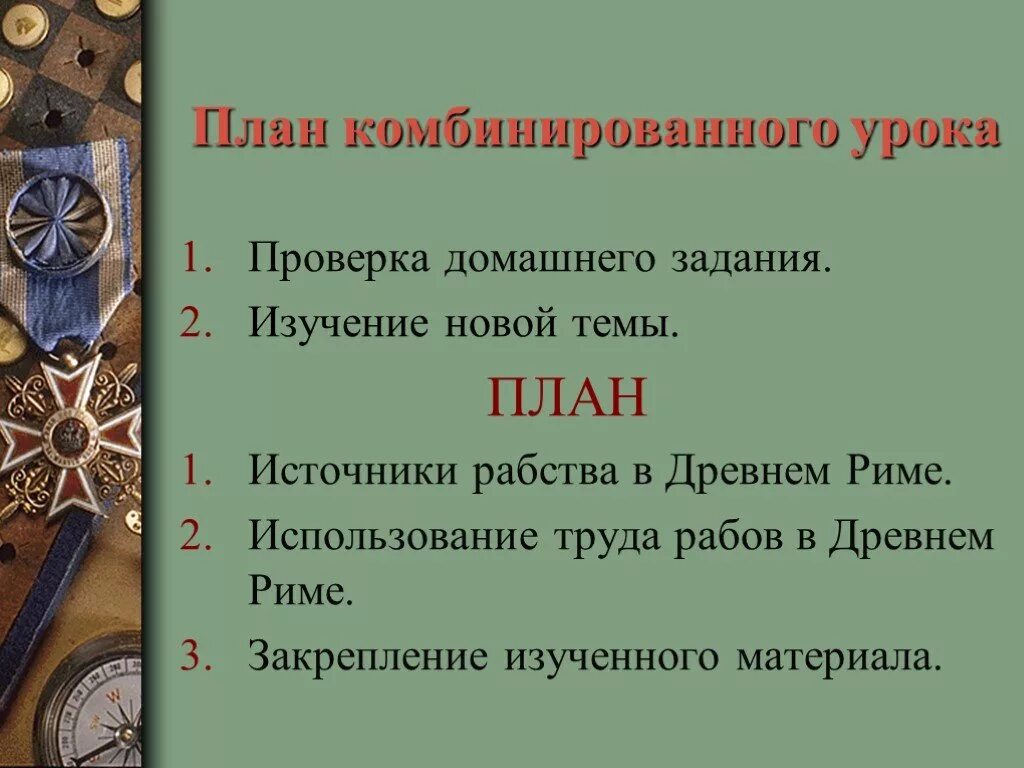 План комбинированного урока

1. Проверка домашнего задания.
2. Изучение новой темы.

ПЛАН

1. Источники рабства в Древнем Риме.
2. Использование труда рабов в Древнем Риме.
3. Закрепление изученного материала.